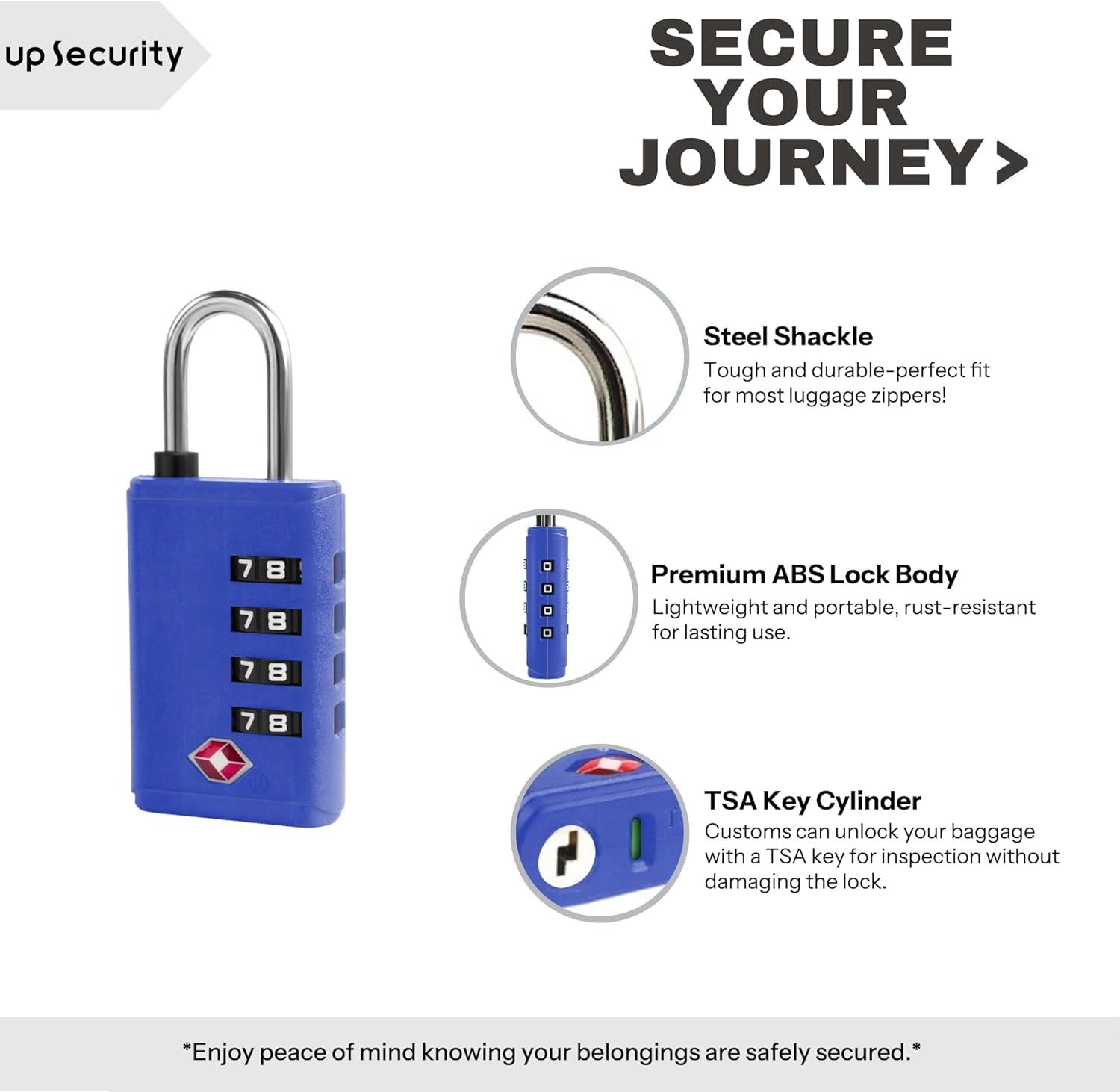 up Security

SECURE YOUR JOURNEY >

7 8
7 8
7 8
7 8

Steel Shackle
Tough and durable-perfect fit for most luggage zippers!

Premium ABS Lock Body
Lightweight and portable, rust-resistant for lasting use.

TSA Key Cylinder
Customs can unlock your baggage with a TSA key for inspection without damaging the lock.

*Enjoy peace of mind knowing your belongings are safely secured.*